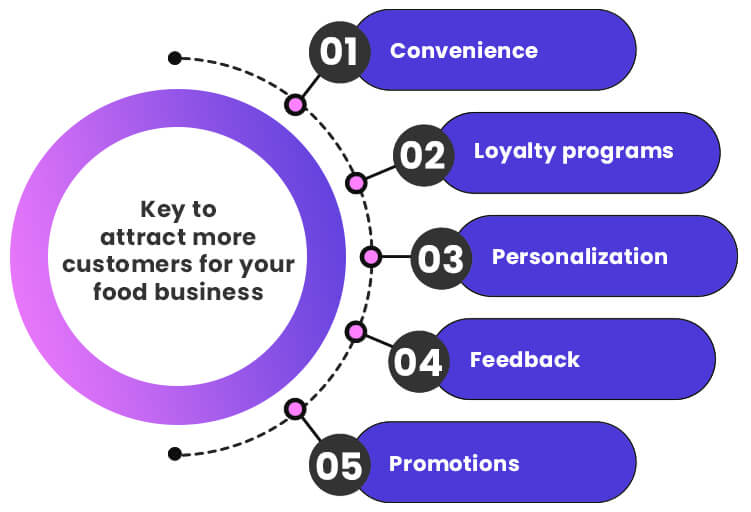 Key to attract more customers for your food business

01 Convenience

02 Loyalty programs

03 Personalization

04 Feedback

05 Promotions